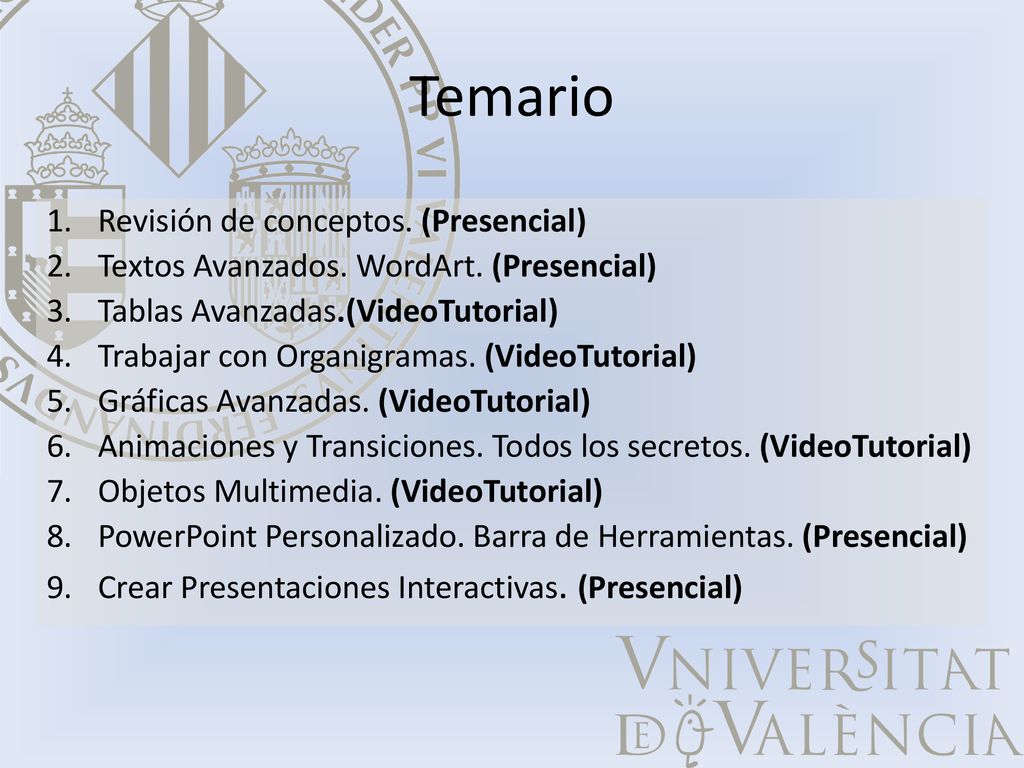 Temario

1. Revisión de conceptos. (Presencial)
2. Textos Avanzados. WordArt. (Presencial)
3. Tablas Avanzadas.(VideoTutorial)
4. Trabajar con Organigramas. (VideoTutorial)
5. Gráficas Avanzadas. (VideoTutorial)
6. Animaciones y Transiciones. Todos los secretos. (VideoTutorial)
7. Objetos Multimedia. (VideoTutorial)
8. PowerPoint Personalizado. Barra de Herramientas. (Presencial)
9. Crear Presentaciones Interactivas. (Presencial)

VNIVERSITAT DE VALÈNCIA